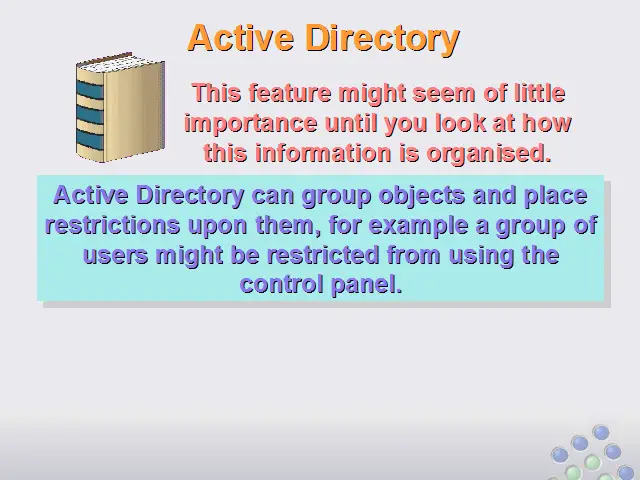 Active Directory

This feature might seem of little importance until you look at how this information is organised.

Active Directory can group objects and place restrictions upon them, for example a group of users might be restricted from using the control panel.